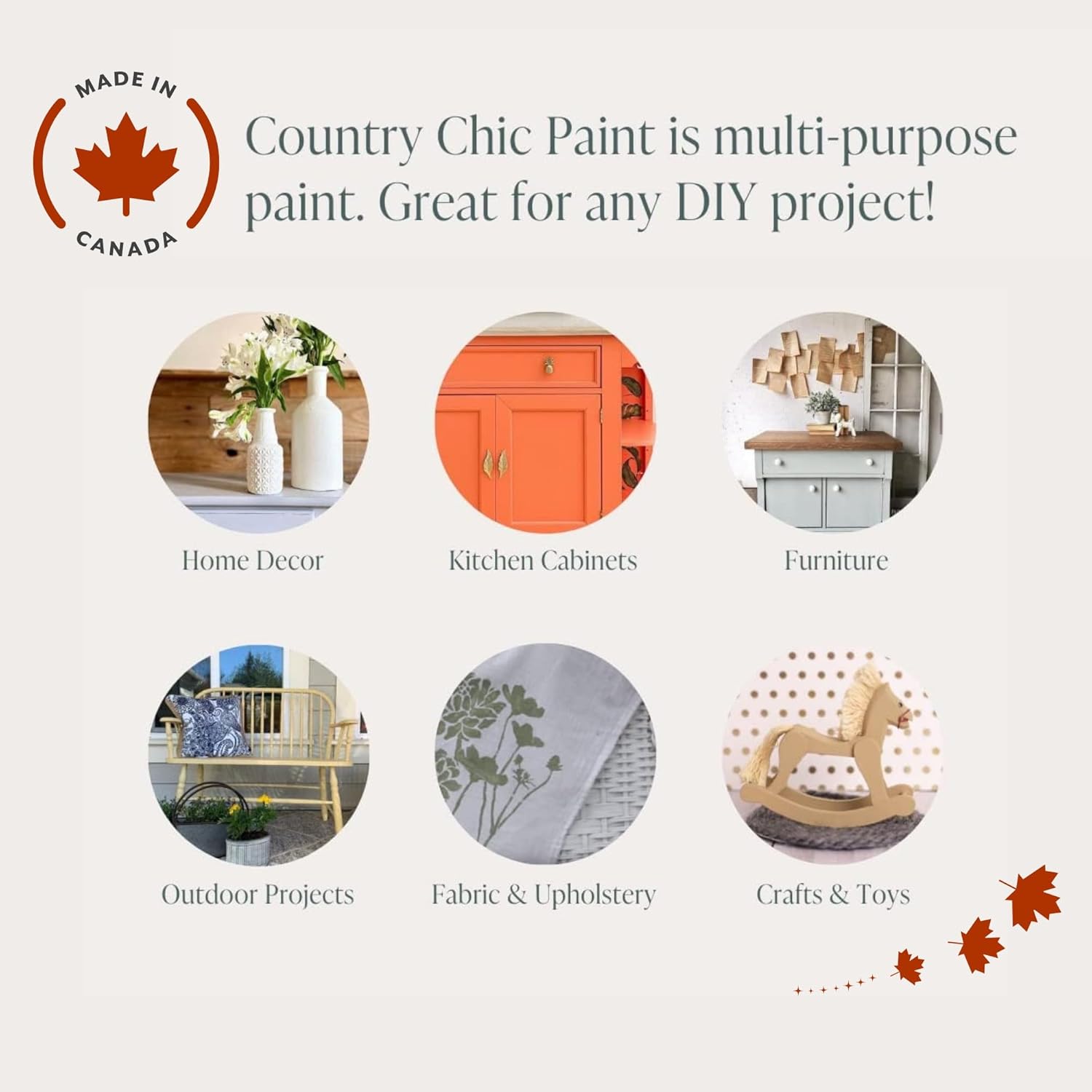 MADE IN
CANADA

Country Chic Paint is multi-purpose paint. Great for any DIY project!

Home Decor
Kitchen Cabinets
Furniture

Outdoor Projects
Fabric & Upholstery
Crafts & Toys